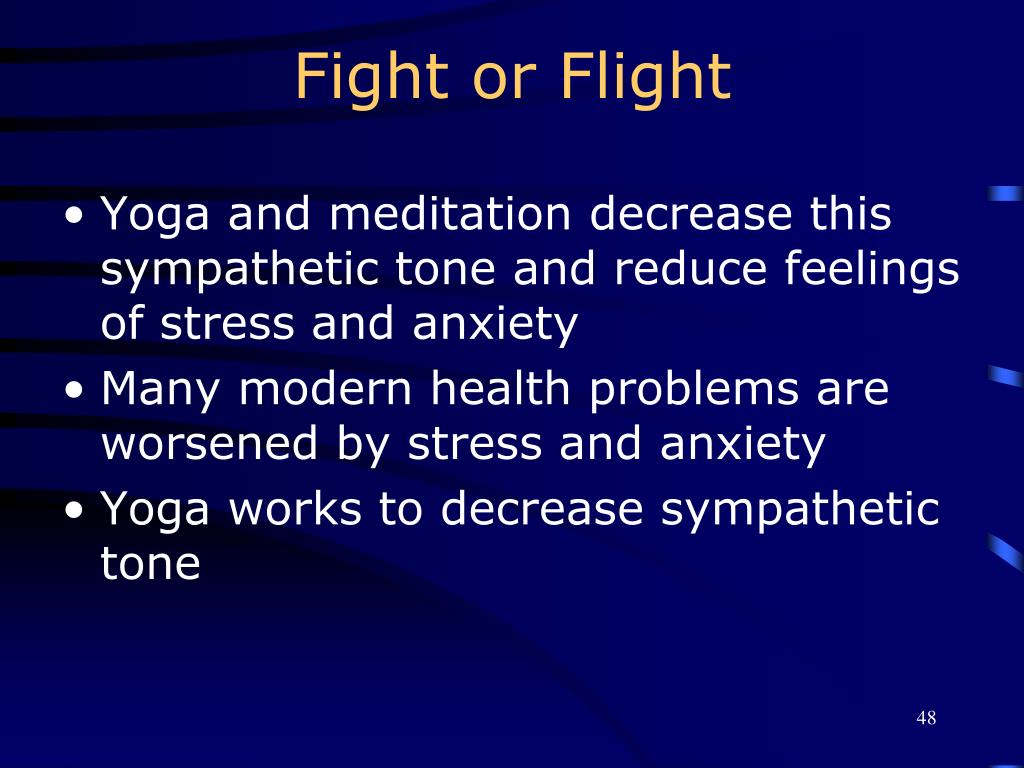 Fight or Flight

• Yoga and meditation decrease this sympathetic tone and reduce feelings of stress and anxiety
• Many modern health problems are worsened by stress and anxiety
• Yoga works to decrease sympathetic tone

48